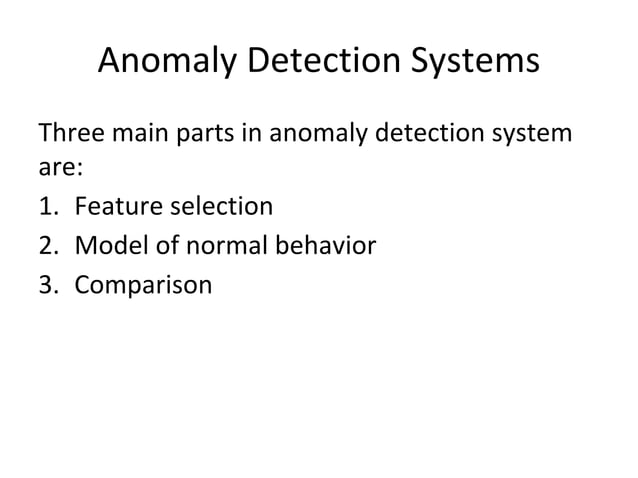 Anomaly Detection Systems

Three main parts in anomaly detection system are:

1. Feature selection
2. Model of normal behavior
3. Comparison